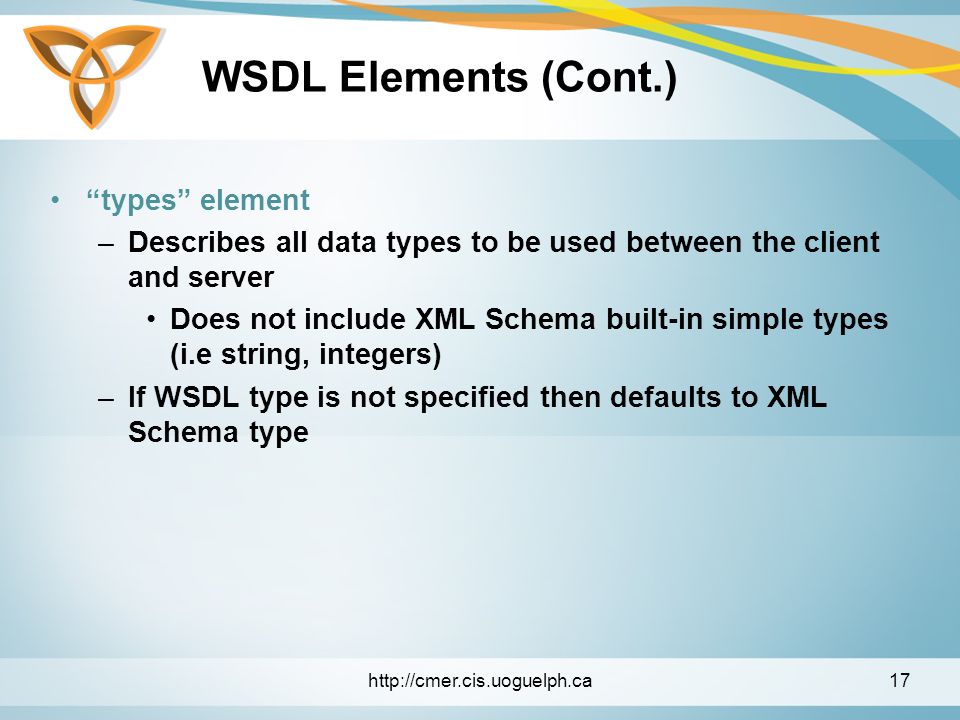 WSDL Elements (Cont.)

• “types” element

– Describes all data types to be used between the client and server

• Does not include XML Schema built-in simple types (i.e string, integers)

– If WSDL type is not specified then defaults to XML Schema type

http://cmer.cis.uoguelph.ca

17